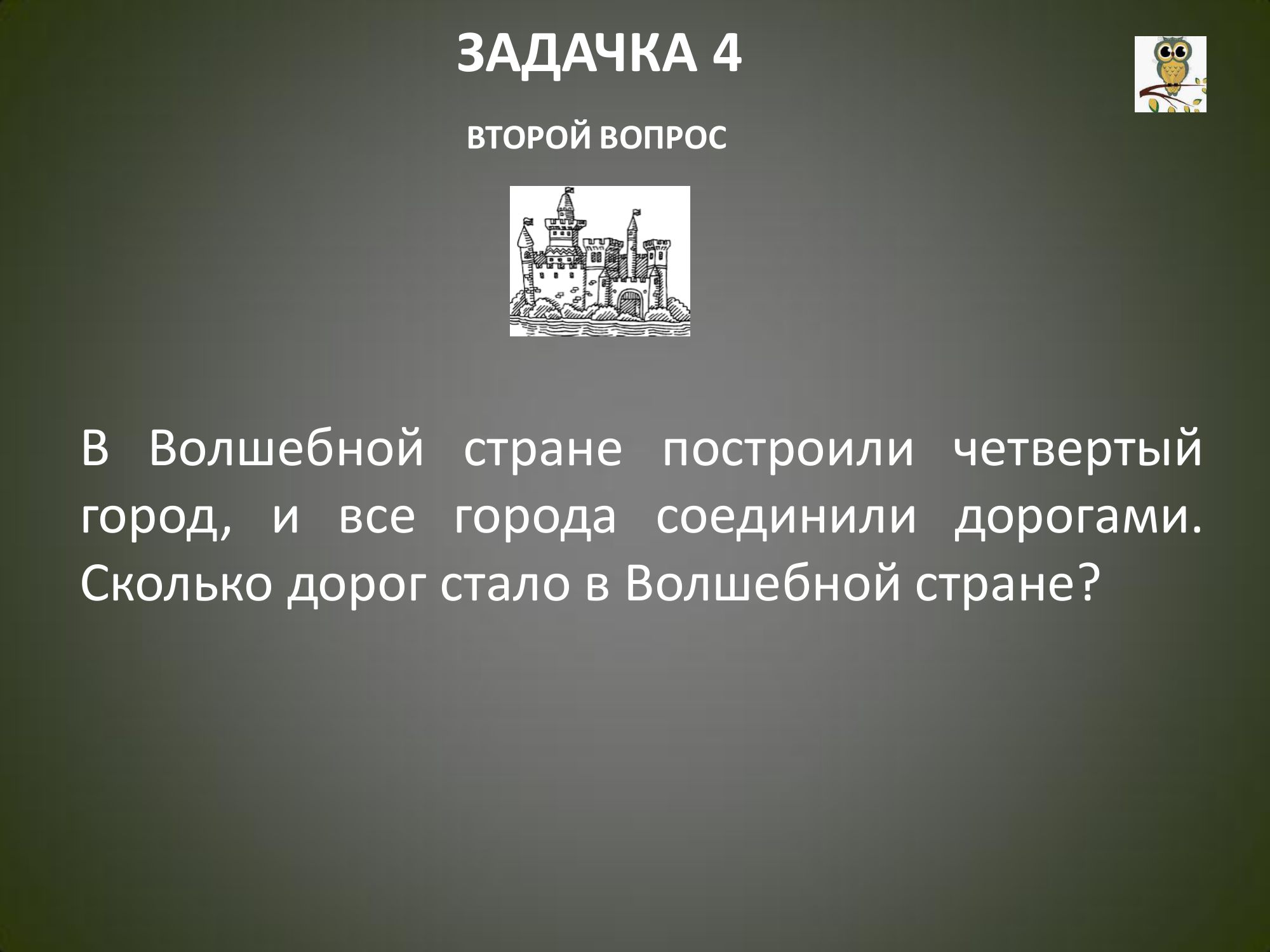 ЗАДАЧКА 4

ВТОРОЙ ВОПРОС

В Волшебной стране построили четвертый город, и все города соединили дорогами. Сколько дорог стало в Волшебной стране?